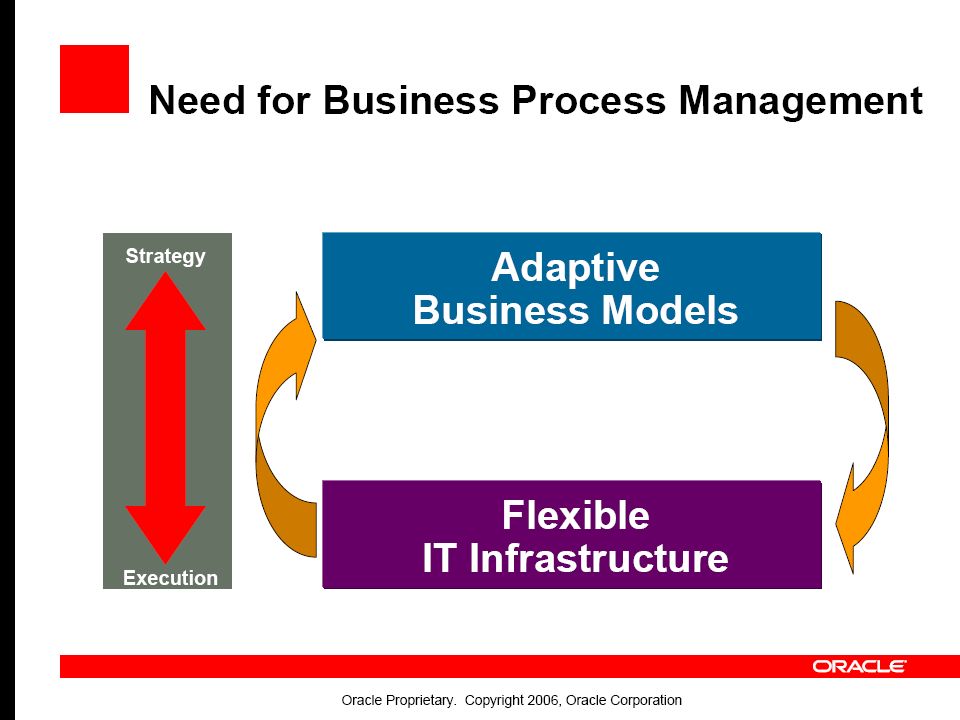 Need for Business Process Management

Strategy

Execution

Adaptive Business Models

Flexible IT Infrastructure

ORACLE

Oracle Proprietary. Copyright 2006, Oracle Corporation